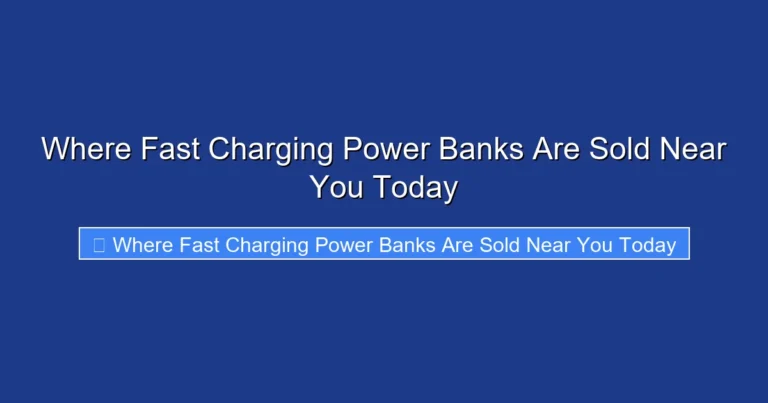 Where Fast Charging Power Banks Are Sold Near You Today

Where Fast Charging Power Banks Are Sold Near You Today